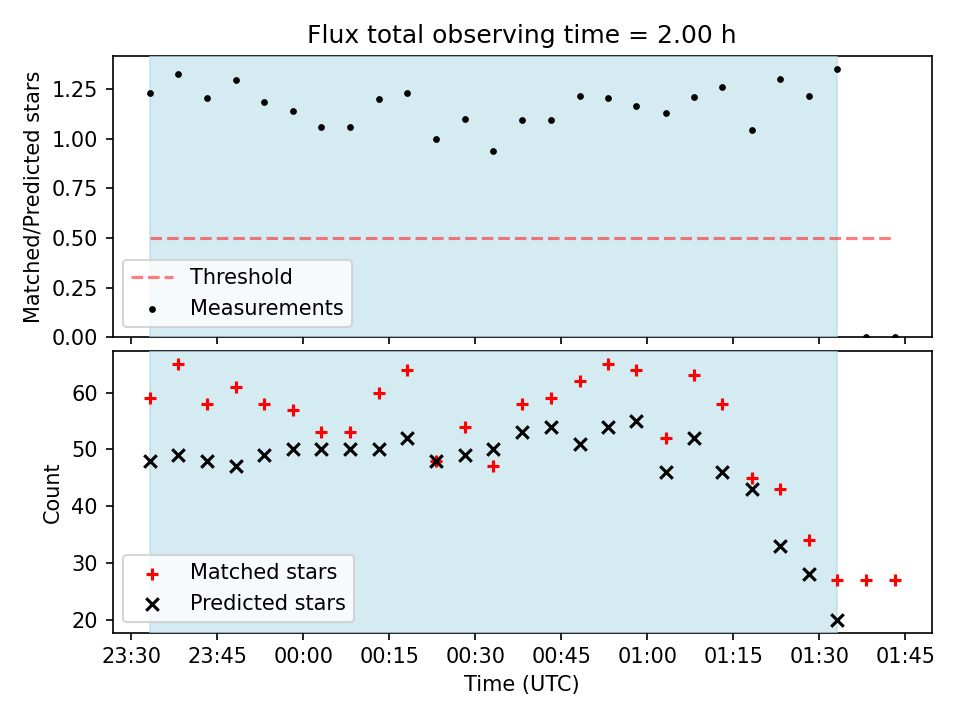 Flux total observing time = 2.00 h

Matched/Predicted stars
1.25
1.00
0.75
0.50
0.25
0.00

Threshold
Measurements

Count
60
50
40
30
20

Matched stars
Predicted stars

23:30
23:45
00:00
00:15
00:30
00:45
01:00
01:15
01:30
01:45
Time (UTC)